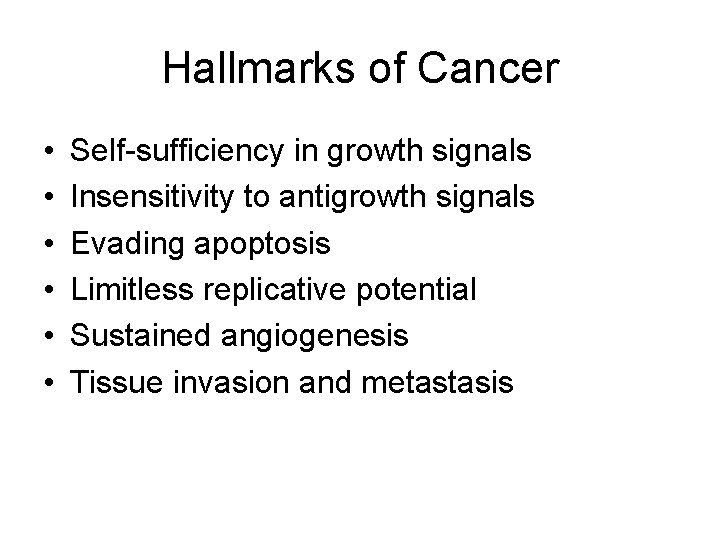 Hallmarks of Cancer

• Self-sufficiency in growth signals
• Insensitivity to antigrowth signals
• Evading apoptosis
• Limitless replicative potential
• Sustained angiogenesis
• Tissue invasion and metastasis